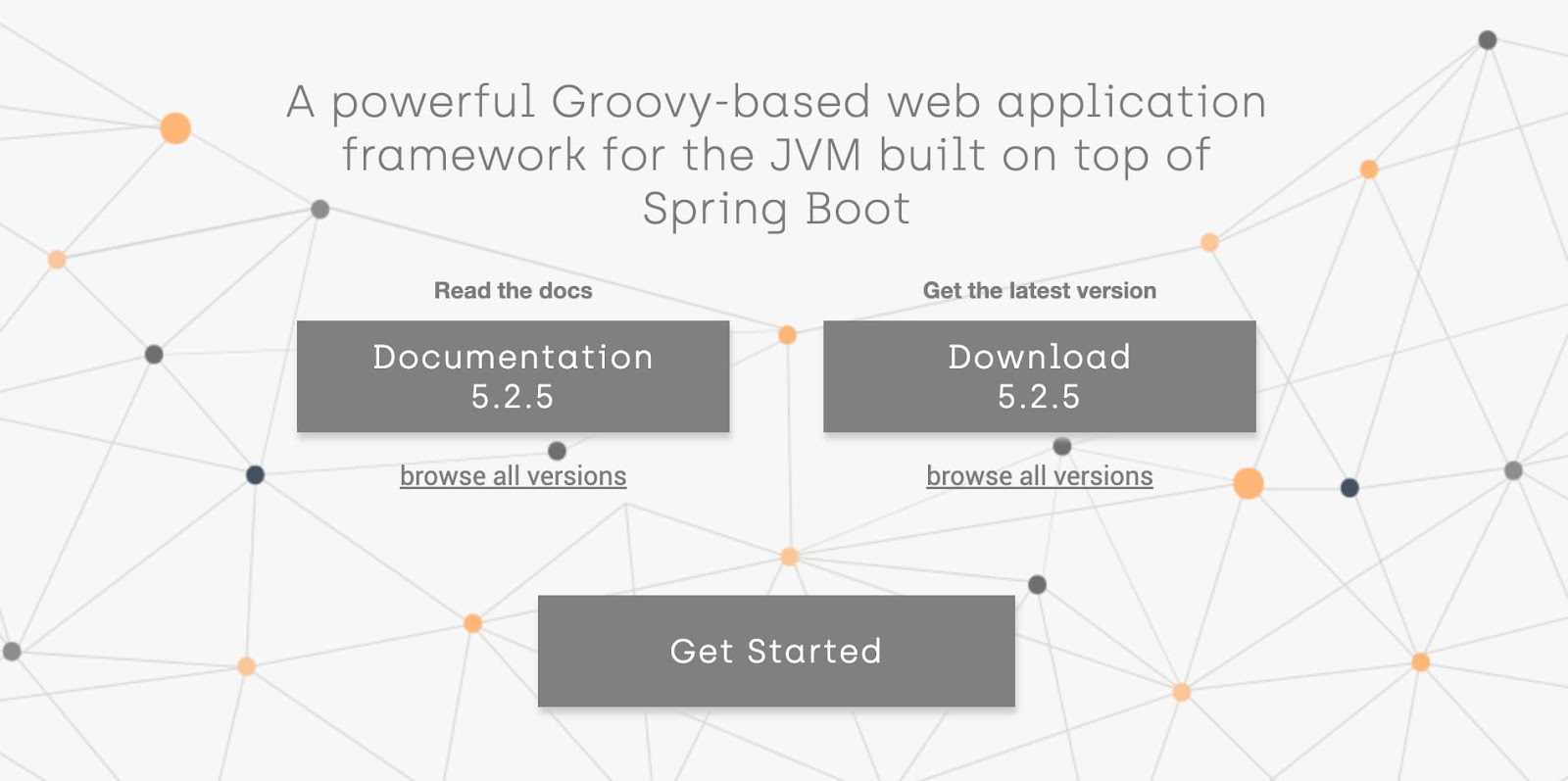 A powerful Groovy-based web application framework for the JVM built on top of Spring Boot

Read the docs

Documentation
5.2.5

browse all versions

Get the latest version

Download
5.2.5

browse all versions

Get Started